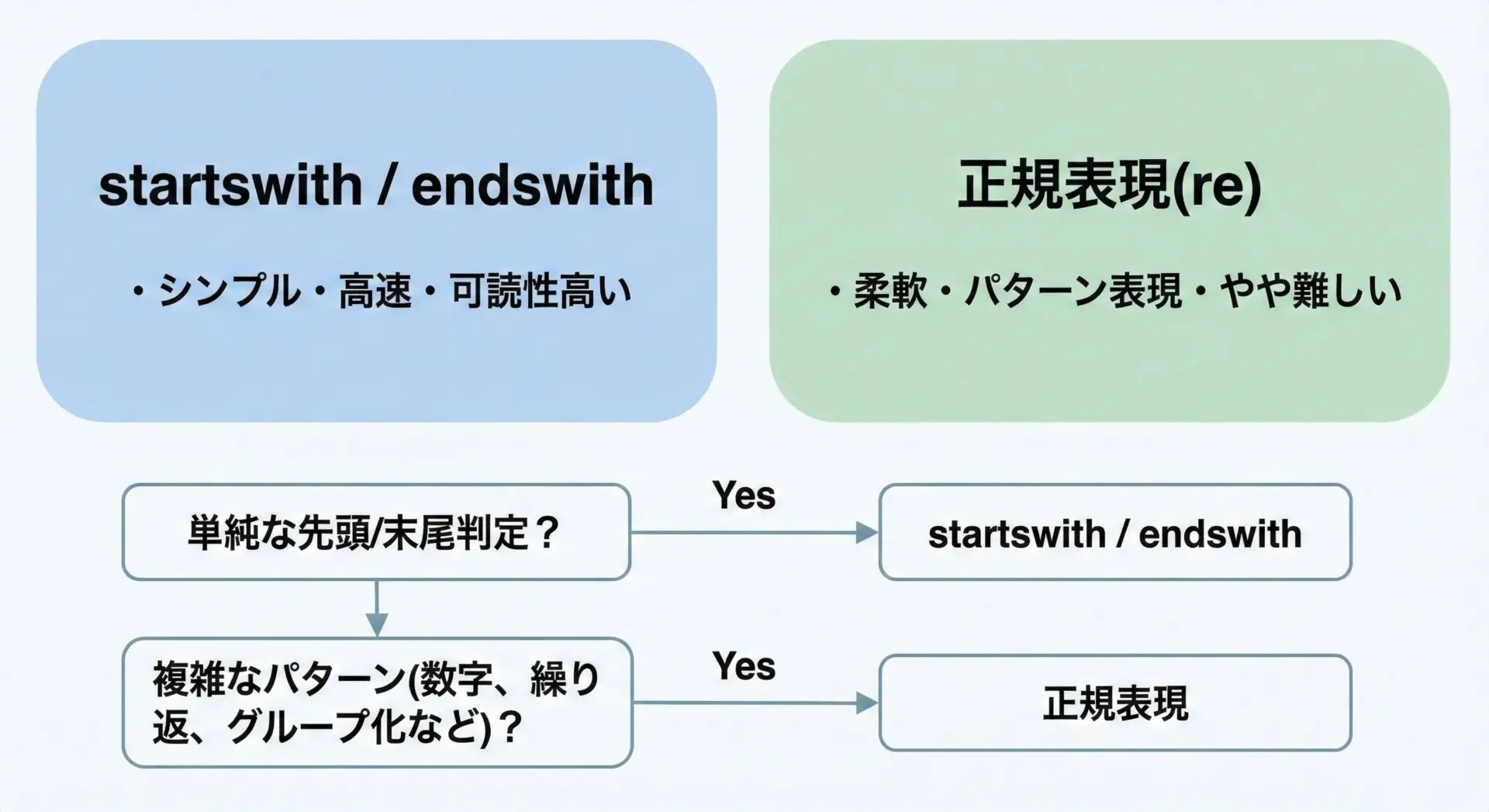 startswith / endswith

・シンプル・高速・可読性高い

正規表現(re)

・柔軟・パターン表現・やや難しい

単純な先頭/末尾判定？

Yes

startswith / endswith

複雑なパターン(数字、繰り返、グループ化など)？

Yes

正規表現